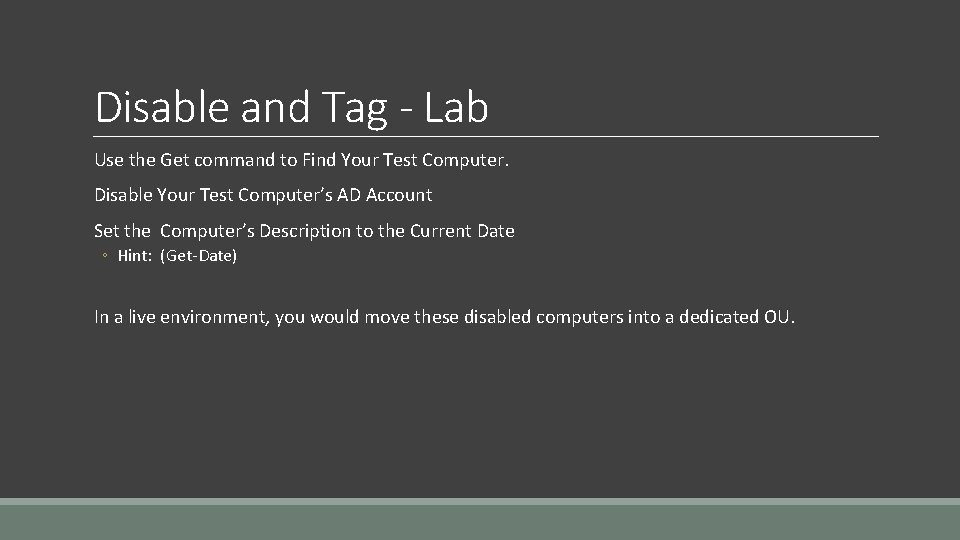 Disable and Tag - Lab

Use the Get command to Find Your Test Computer.

Disable Your Test Computer's AD Account

Set the Computer's Description to the Current Date

◦ Hint: (Get-Date)

In a live environment, you would move these disabled computers into a dedicated OU.